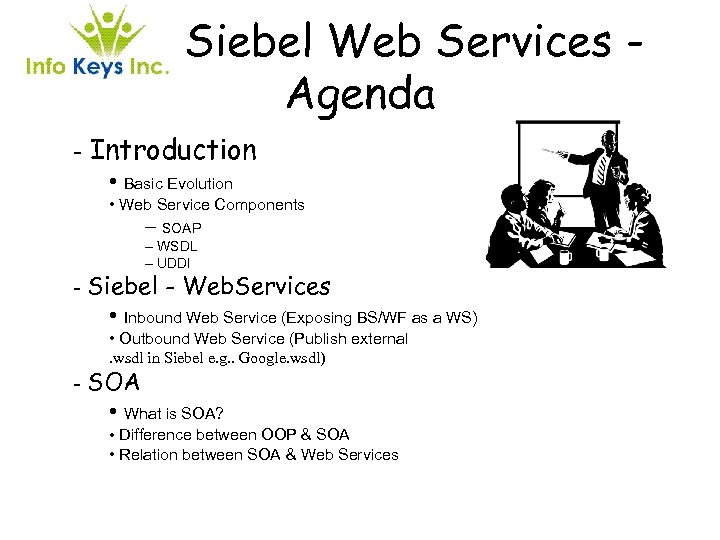 Info Keys Inc.

Siebel Web Services - Agenda

- Introduction

• Basic Evolution
• Web Service Components
– SOAP
– WSDL
– UDDI

- Siebel - WebServices

• Inbound Web Service (Exposing BS/WF as a WS)
• Outbound Web Service (Publish external .wsdl in Siebel e.g.. Google.wsdl)

- SOA

• What is SOA?
• Difference between OOP & SOA
• Relation between SOA & Web Services